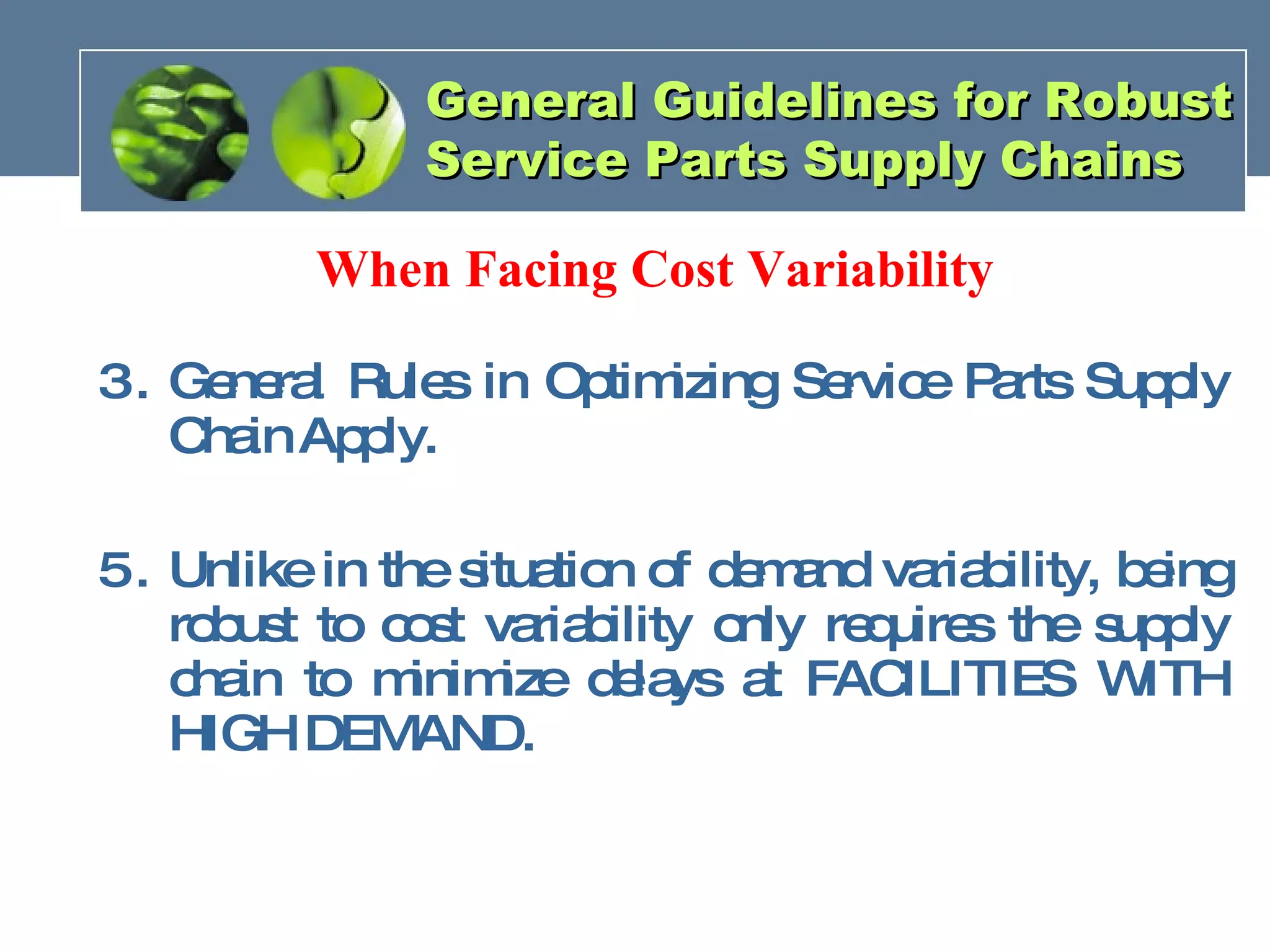 General Guidelines for Robust Service Parts Supply Chains

When Facing Cost Variability

3. General Rules in Optimizing Service Parts Supply Chain Apply.

5. Unlike in the situation of demand variability, being robust to cost variability only requires the supply chain to minimize delays at FACILITIES WITH HIGH DEMAND.